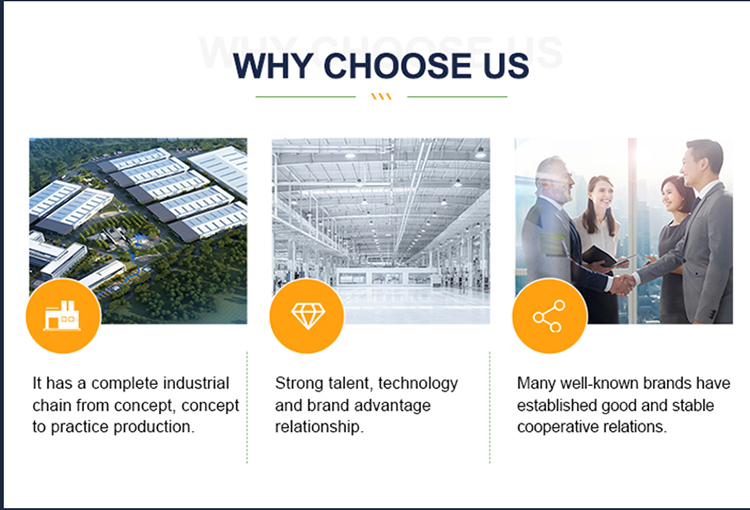 WHY CHOOSE US

WHY CHOOSE US

It has a complete industrial chain from concept, concept to practice production.

Strong talent, technology and brand advantage relationship.

Many well-known brands have established good and stable cooperative relations.